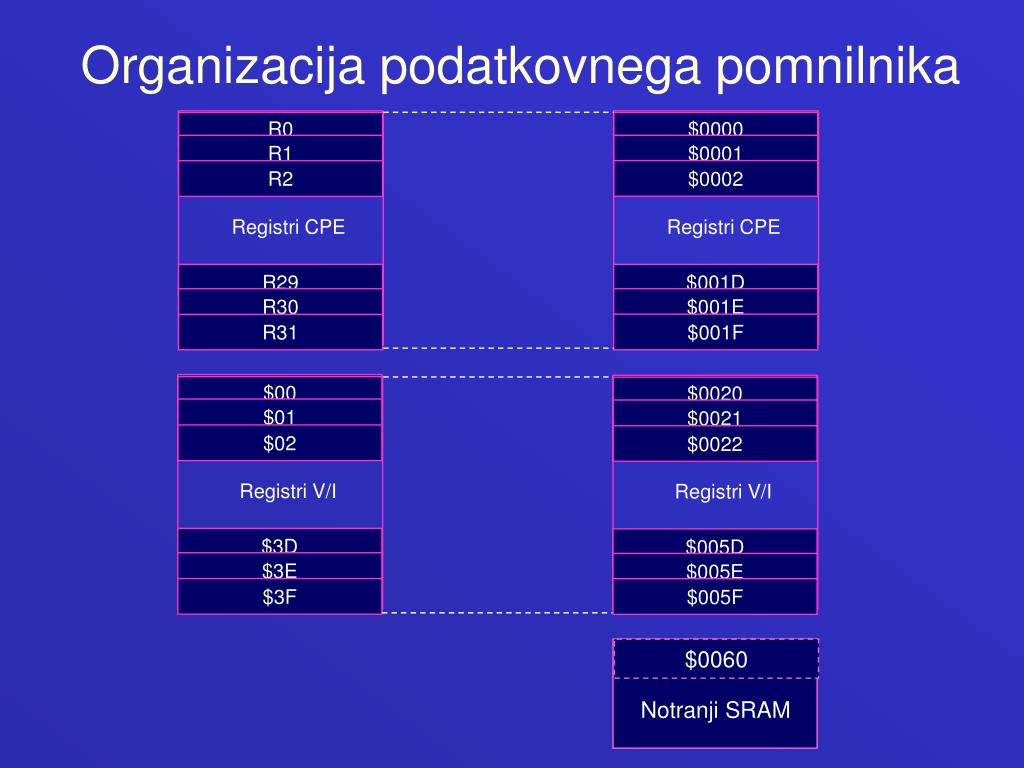 Organizacija podatkovnega pomnilnika

R0
R1
R2
Registri CPE
R29
R30
R31

$0000
$0001
$0002
Registri CPE
$001D
$001E
$001F

$00
$01
$02
Registri V/I
$3D
$3E
$3F

$0020
$0021
$0022
Registri V/I
$005D
$005E
$005F

$0060
Notranji SRAM